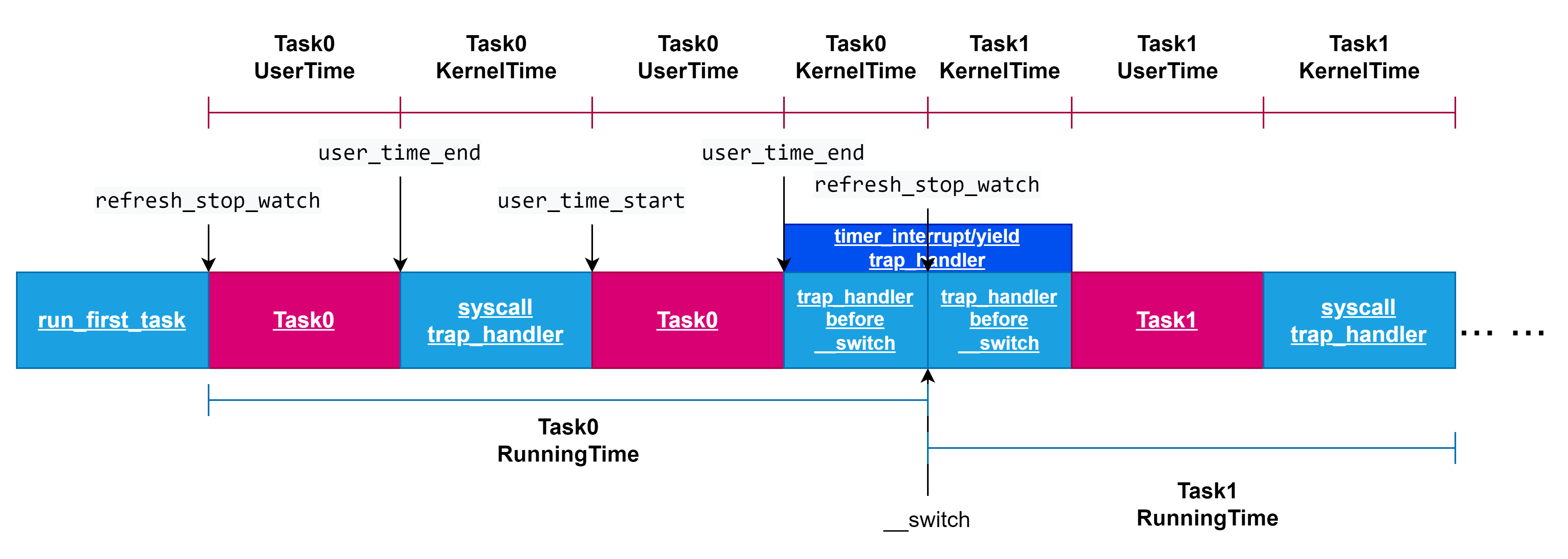 Task0 UserTime
Task0 KernelTime
Task0 UserTime
Task0 KernelTime
Task1 KernelTime
Task1 UserTime
Task1 KernelTime

user_time_end
user_time_end
refresh_stop_watch
user_time_start
refresh_stop_watch

timer_interrupt/yield
trap_handler

run_first_task
Task0
syscall
trap_handler
Task0
trap_handler
before
__switch
trap_handler
before
__switch
Task1
syscall
trap_handler
... ...

Task0
RunningTime

Task1
RunningTime

__switch